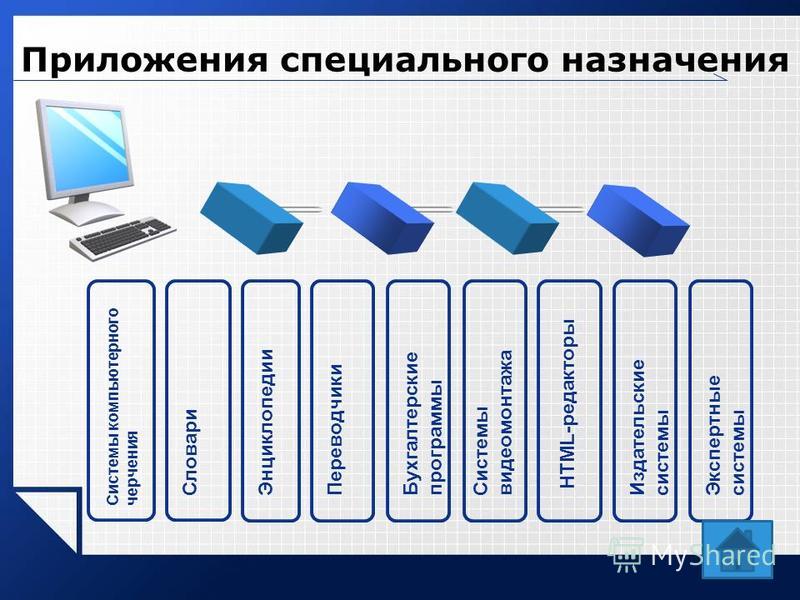 Приложения специального назначения

Системы компьютерного черчения

Словари

Энциклопедии

Переводчики

Бухгалтерские программы

Системы видеомонтажа

HTML-редакторы

Издательские системы

Экспертные системы

MyShared